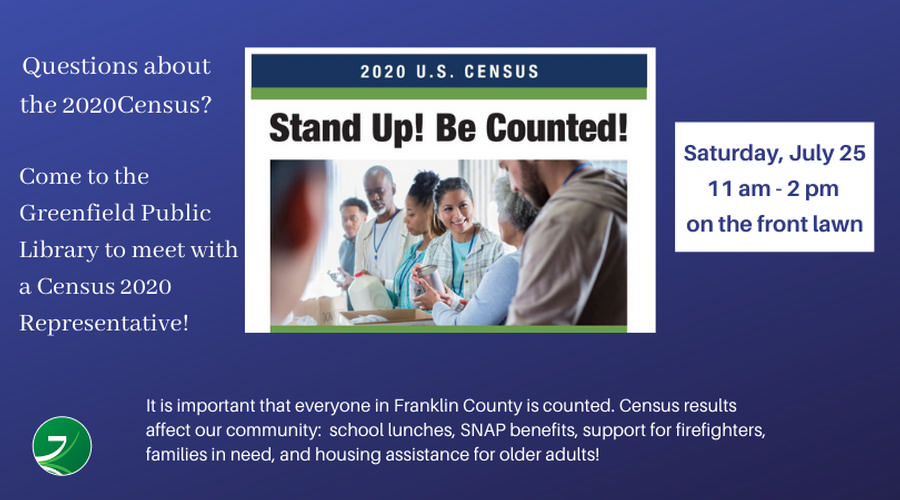 Questions about the 2020Census?

Come to the Greenfield Public Library to meet with a Census 2020 Representative!

2020 U.S. CENSUS

Stand Up! Be Counted!

Saturday, July 25
11 am - 2 pm
on the front lawn

It is important that everyone in Franklin County is counted. Census results affect our community: school lunches, SNAP benefits, support for firefighters, families in need, and housing assistance for older adults!